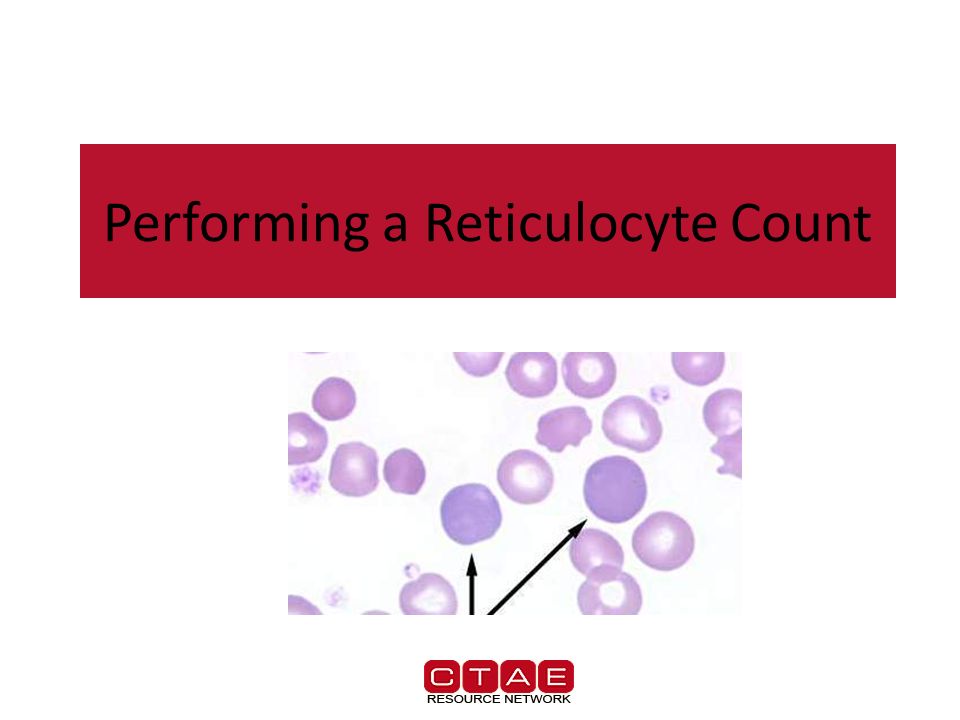 Performing a Reticulocyte Count

CTAE
RESOURCE NETWORK